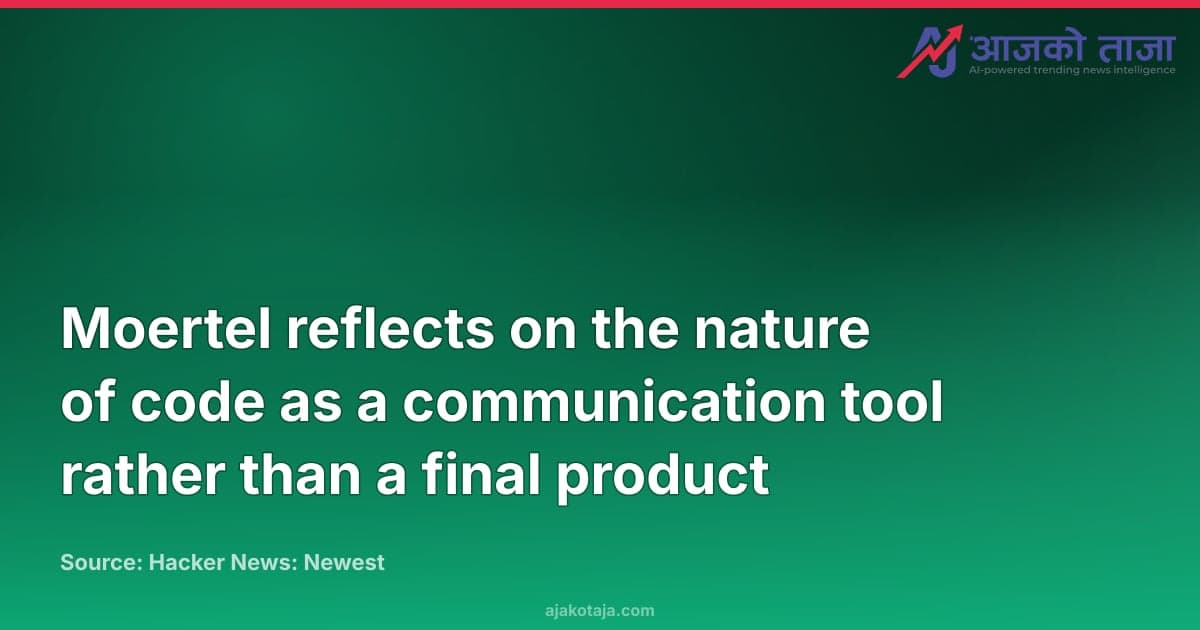 आजको ताजा
AI-powered trending news intelligence

Moertel reflects on the nature of code as a communication tool rather than a final product

Source: Hacker News: Newest

ajakotaja.com